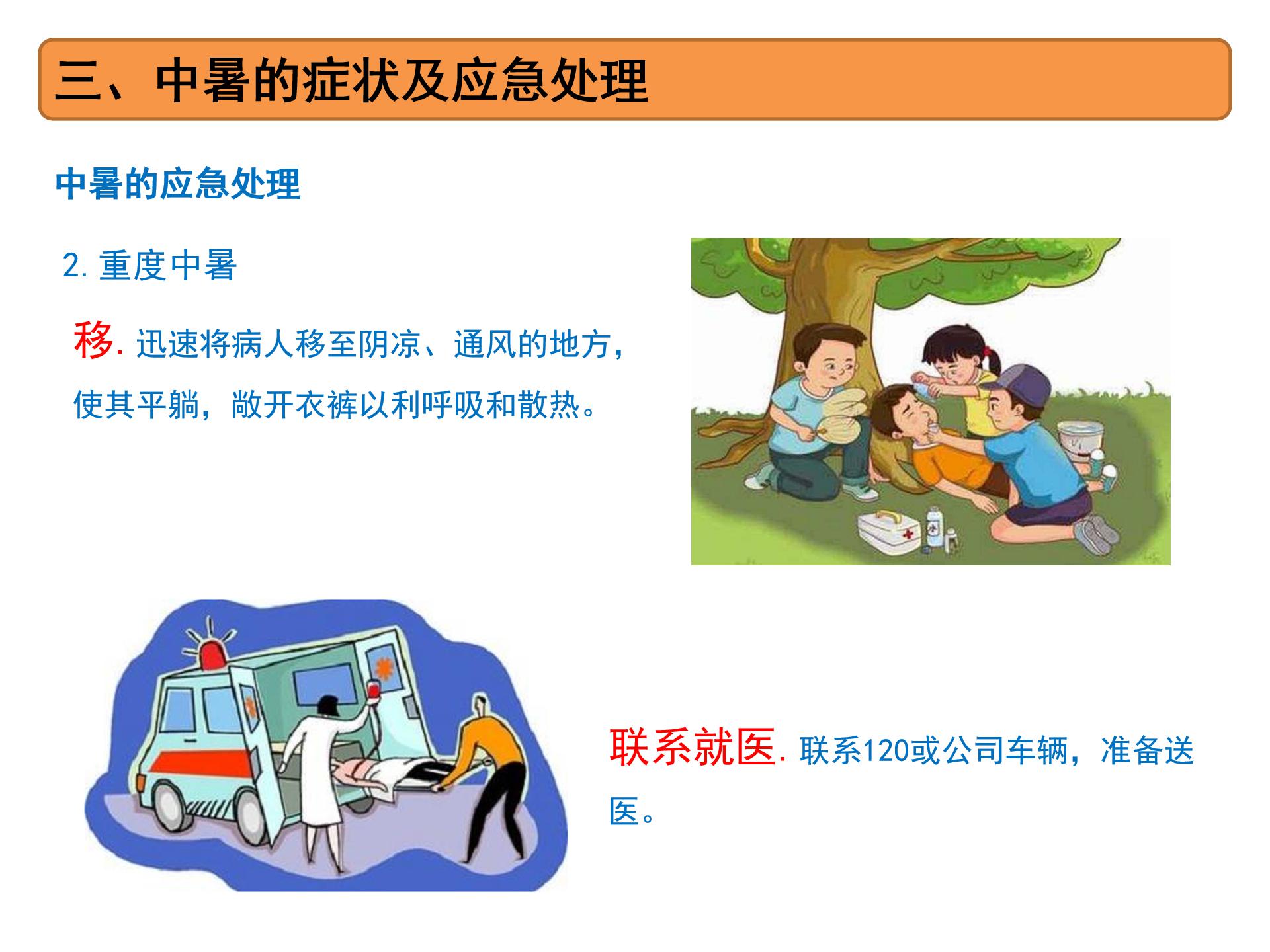 三、中暑的症状及应急处理

中暑的应急处理

2. 重度中暑

移. 迅速将病人移至阴凉、通风的地方，使其平躺，敞开衣裤以利呼吸和散热。

联系就医. 联系120或公司车辆，准备送医。